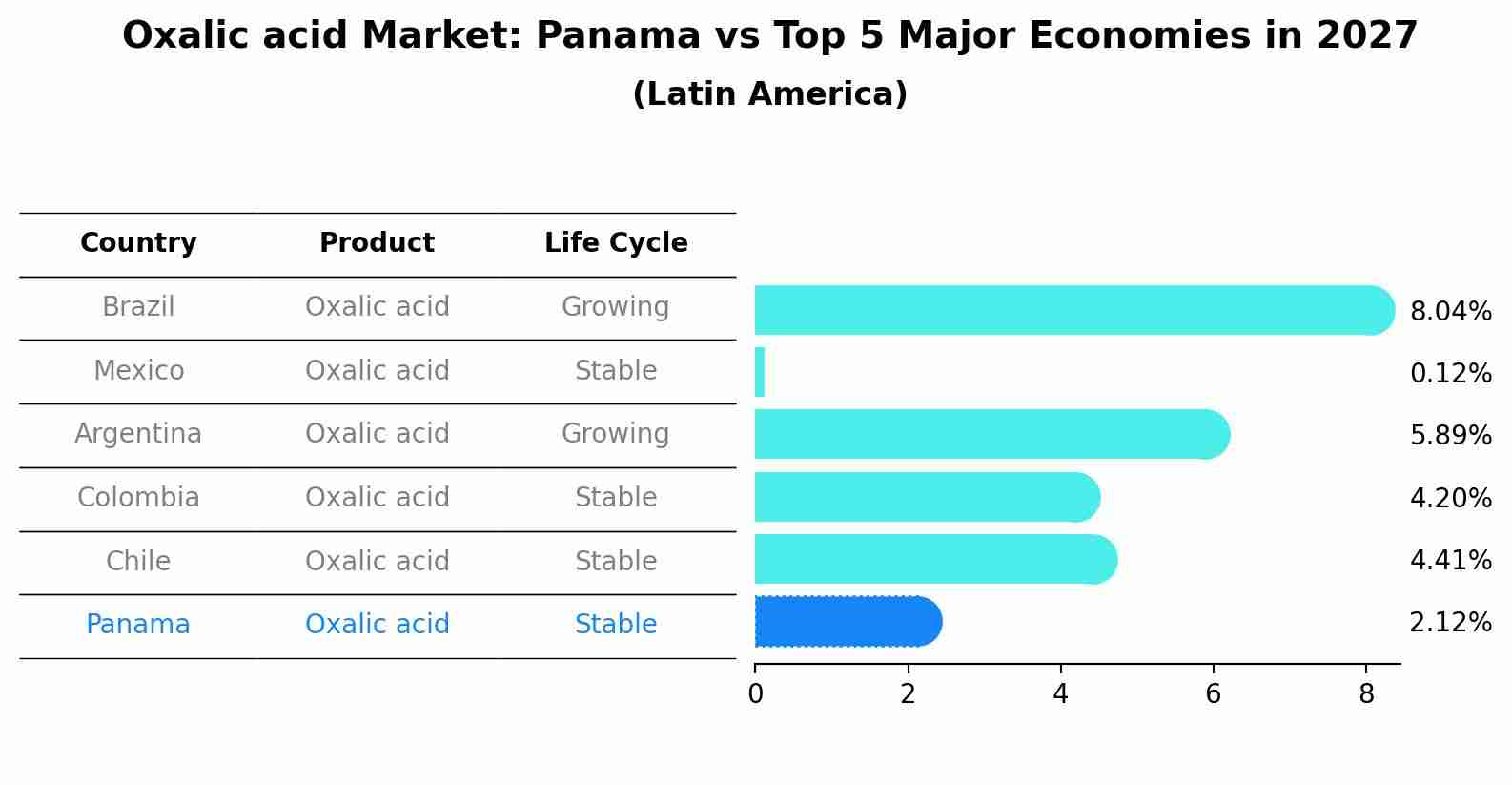 Oxalic acid Market: Panama vs Top 5 Major Economies in 2027
(Latin America)

| Country | Product | Life Cycle |
|---|---|---|
| Brazil | Oxalic acid | Growing |
| Mexico | Oxalic acid | Stable |
| Argentina | Oxalic acid | Growing |
| Colombia | Oxalic acid | Stable |
| Chile | Oxalic acid | Stable |
| Panama | Oxalic acid | Stable |

8.04%
0.12%
5.89%
4.20%
4.41%
2.12%

0 2 4 6 8